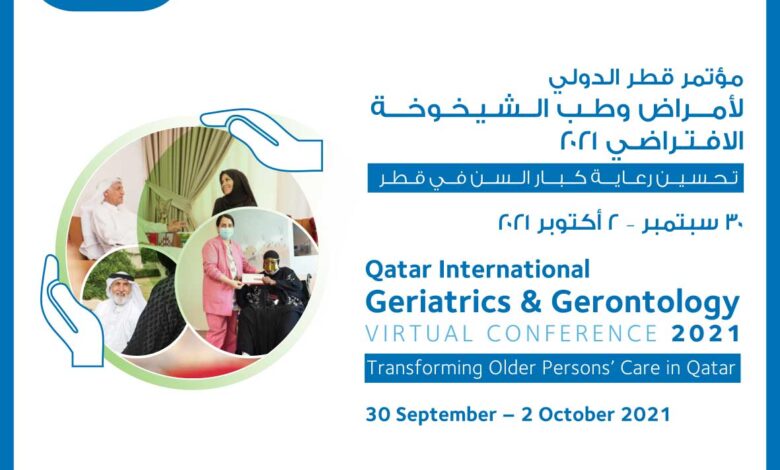 مؤتمر قطر الدولي
لأمراض وطب الشيخوخة
الافتراضي ٢٠٢١
تحسين رعاية كبار السن في قطر
٣٠ سبتمبر - ٢ أكتوبر ٢٠٢١

Qatar International
Geriatrics & Gerontology
VIRTUAL CONFERENCE 2021
Transforming Older Persons' Care in Qatar
30 September – 2 October 2021